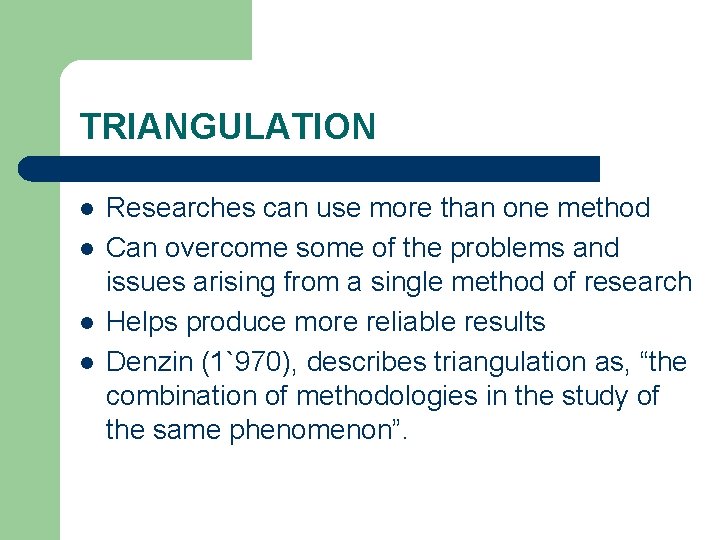 TRIANGULATION

- Researches can use more than one method
- Can overcome some of the problems and issues arising from a single method of research
- Helps produce more reliable results
- Denzin (1`970), describes triangulation as, “the combination of methodologies in the study of the same phenomenon”.